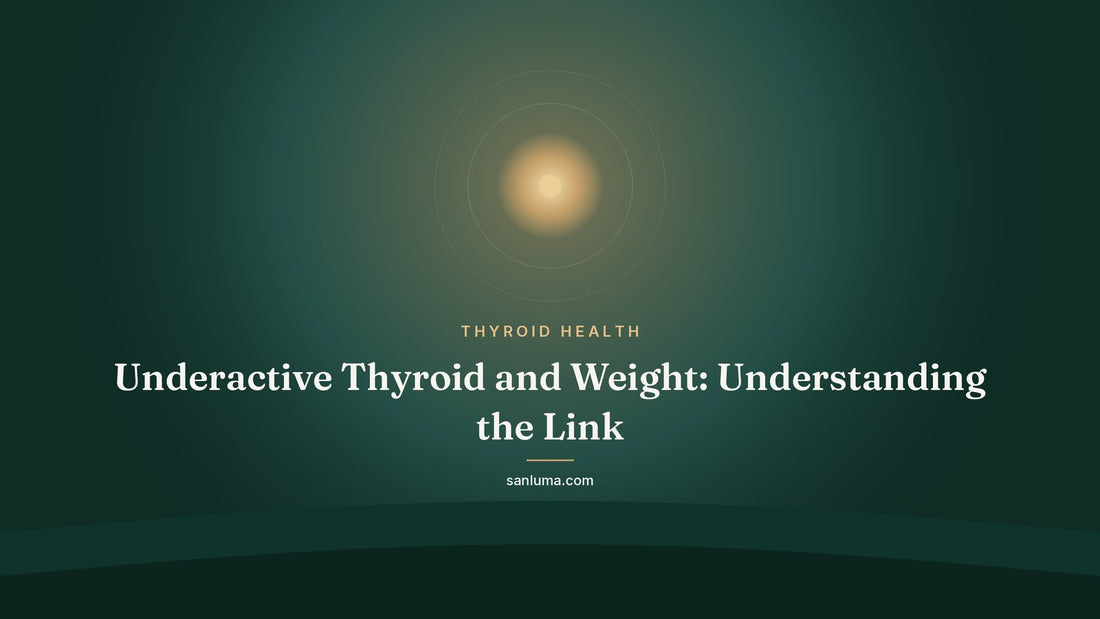 THYROID HEALTH

Underactive Thyroid and Weight: Understanding the Link

sanluma.com